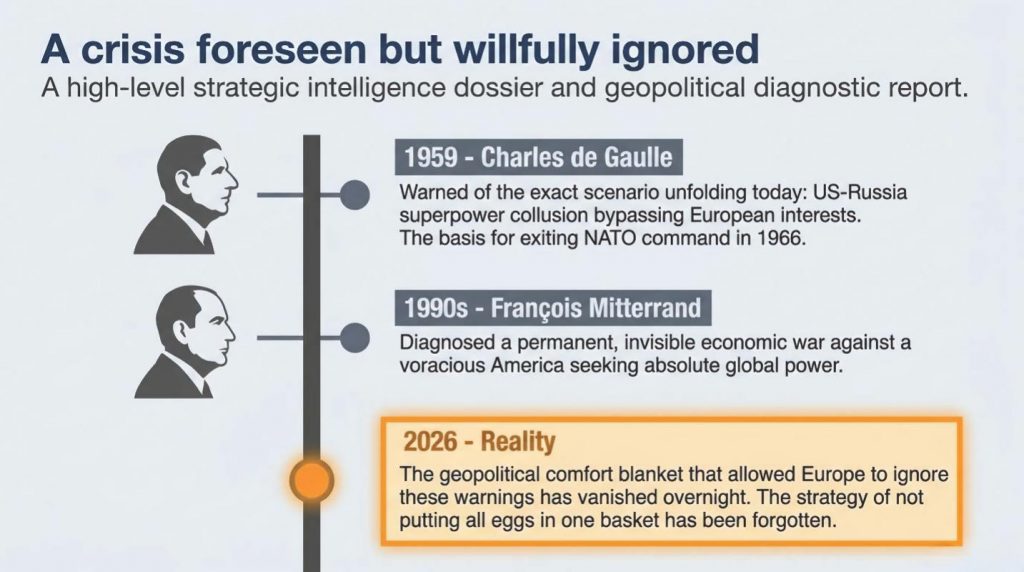 A crisis foreseen but willfully ignored
A high-level strategic intelligence dossier and geopolitical diagnostic report.

1959 - Charles de Gaulle
Warned of the exact scenario unfolding today: US-Russia superpower collusion bypassing European interests. The basis for exiting NATO command in 1966.

1990s - François Mitterrand
Diagnosed a permanent, invisible economic war against a voracious America seeking absolute global power.

2026 - Reality
The geopolitical comfort blanket that allowed Europe to ignore these warnings has vanished overnight. The strategy of not putting all eggs in one basket has been forgotten.